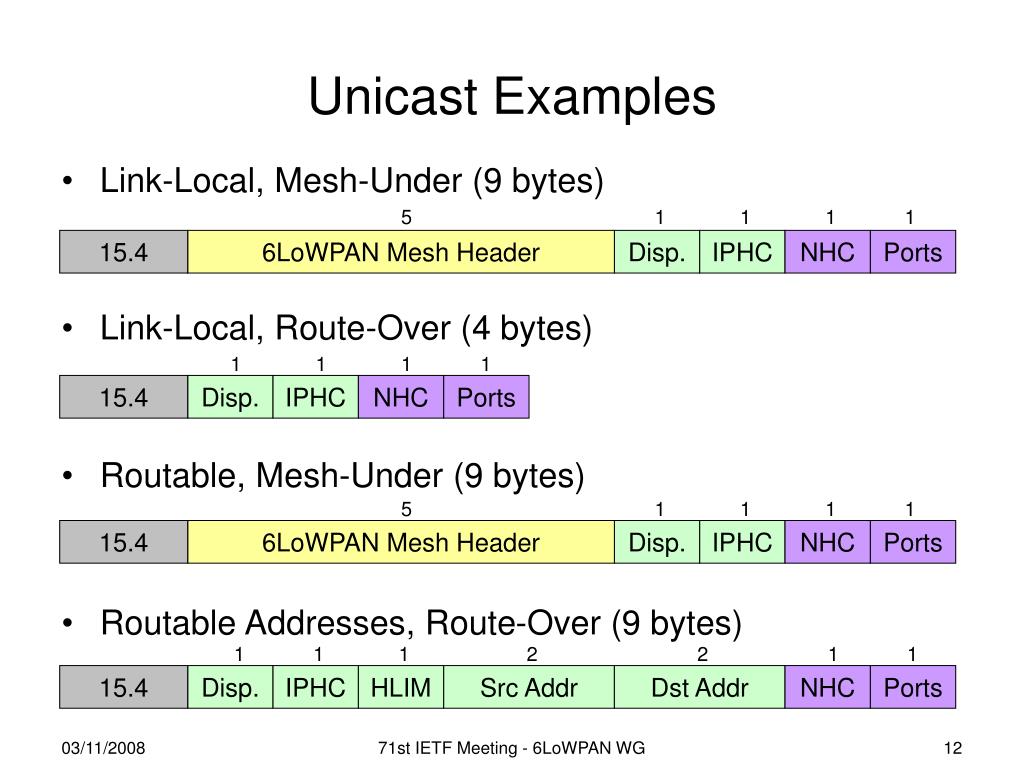 Unicast Examples

• Link-Local, Mesh-Under (9 bytes)

| | 5 | 1 | 1 | 1 | 1 |
|---|---|---|---|---|---|
| 15.4 | 6LoWPAN Mesh Header | Disp. | IPHC | NHC | Ports |

• Link-Local, Route-Over (4 bytes)

| | 1 | 1 | 1 | 1 |
|---|---|---|---|---|
| 15.4 | Disp. | IPHC | NHC | Ports |

• Routable, Mesh-Under (9 bytes)

| | 5 | 1 | 1 | 1 | 1 |
|---|---|---|---|---|---|
| 15.4 | 6LoWPAN Mesh Header | Disp. | IPHC | NHC | Ports |

• Routable Addresses, Route-Over (9 bytes)

| | 1 | 1 | 1 | 2 | 2 | 1 | 1 |
|---|---|---|---|---|---|---|---|
| 15.4 | Disp. | IPHC | HLIM | Src Addr | Dst Addr | NHC | Ports |

03/11/2008 71st IETF Meeting - 6LoWPAN WG 12